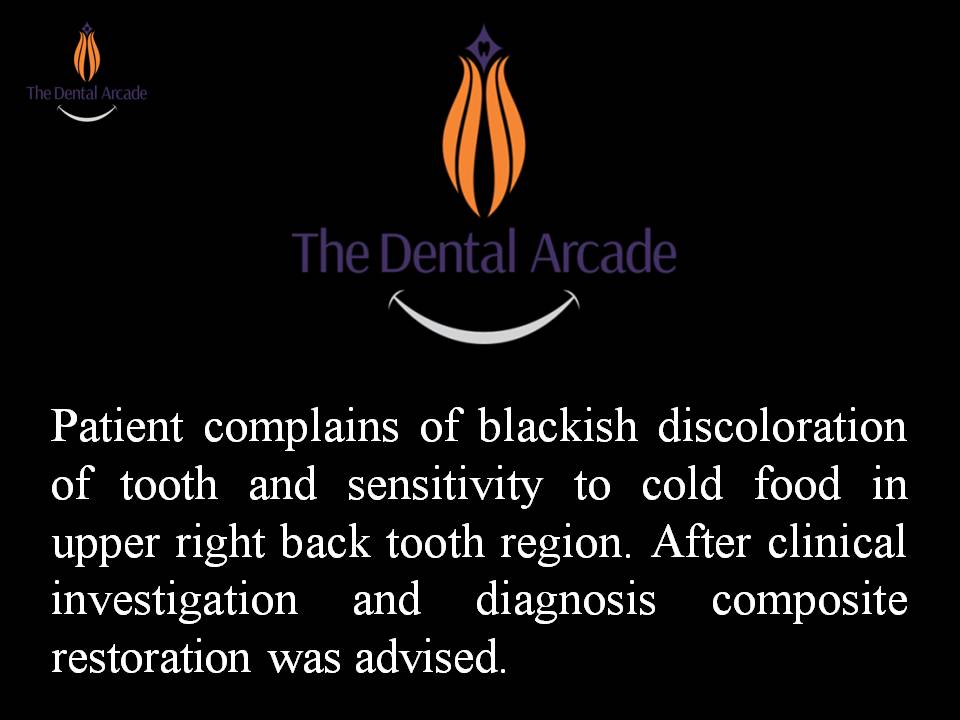 The Dental Arcade

The Dental Arcade

Patient complains of blackish discoloration of tooth and sensitivity to cold food in upper right back tooth region. After clinical investigation and diagnosis composite restoration was advised.